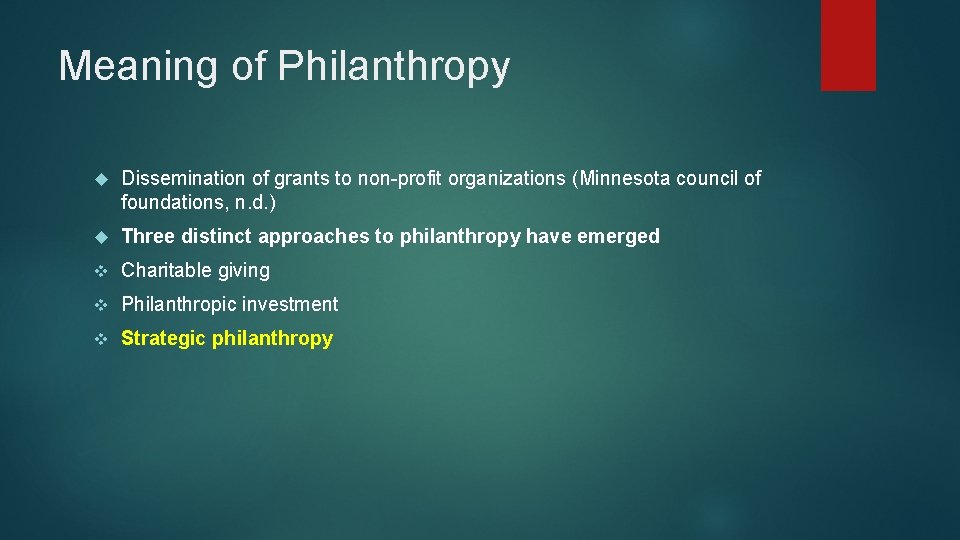 Meaning of Philanthropy

Dissemination of grants to non-profit organizations (Minnesota council of foundations, n.d.)

Three distinct approaches to philanthropy have emerged

Charitable giving

Philanthropic investment

Strategic philanthropy